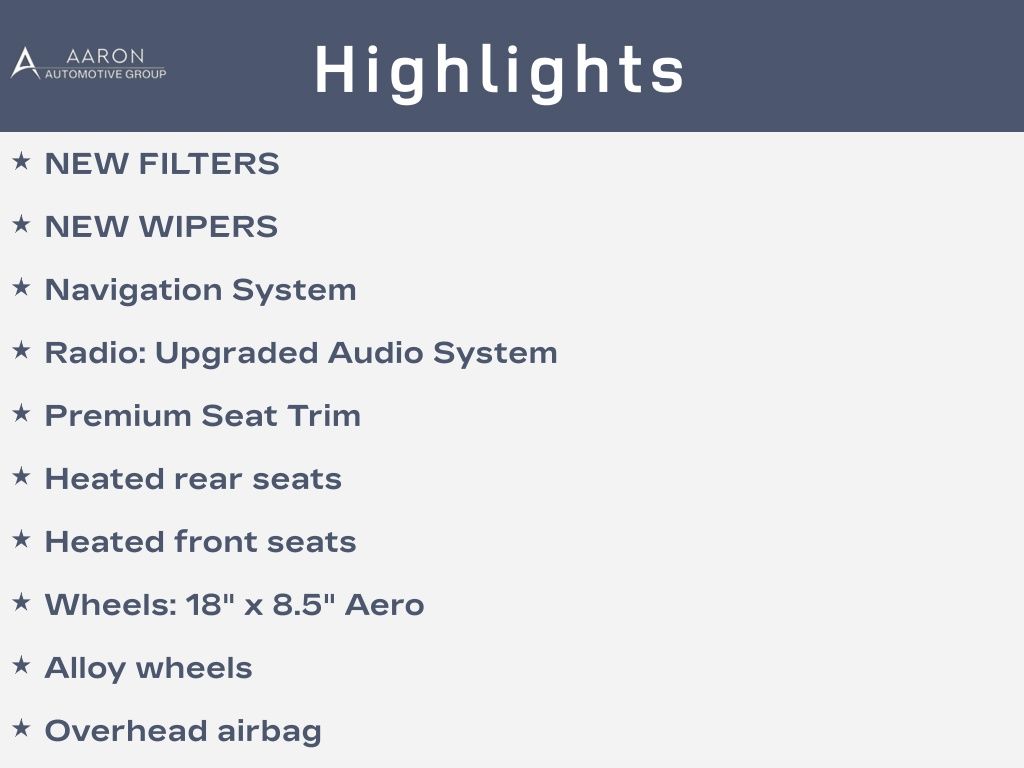 AARON
AUTOMOTIVE GROUP

Highlights

★ NEW FILTERS
★ NEW WIPERS
★ Navigation System
★ Radio: Upgraded Audio System
★ Premium Seat Trim
★ Heated rear seats
★ Heated front seats
★ Wheels: 18" x 8.5" Aero
★ Alloy wheels
★ Overhead airbag